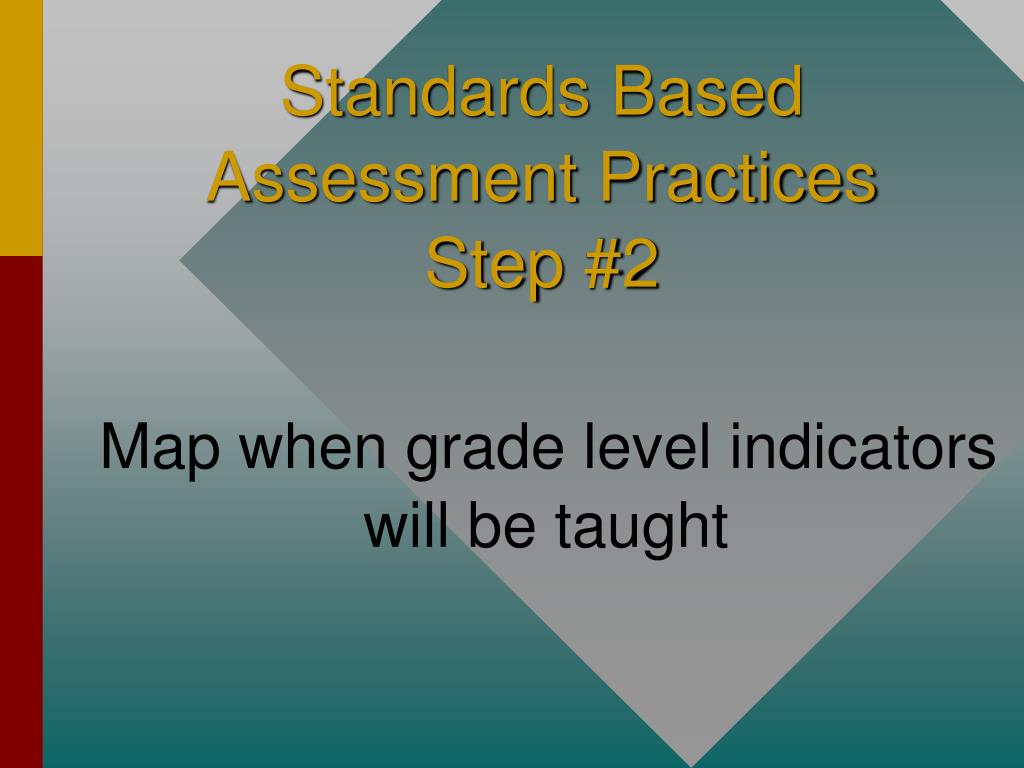 Standards Based Assessment Practices Step #2

Map when grade level indicators will be taught